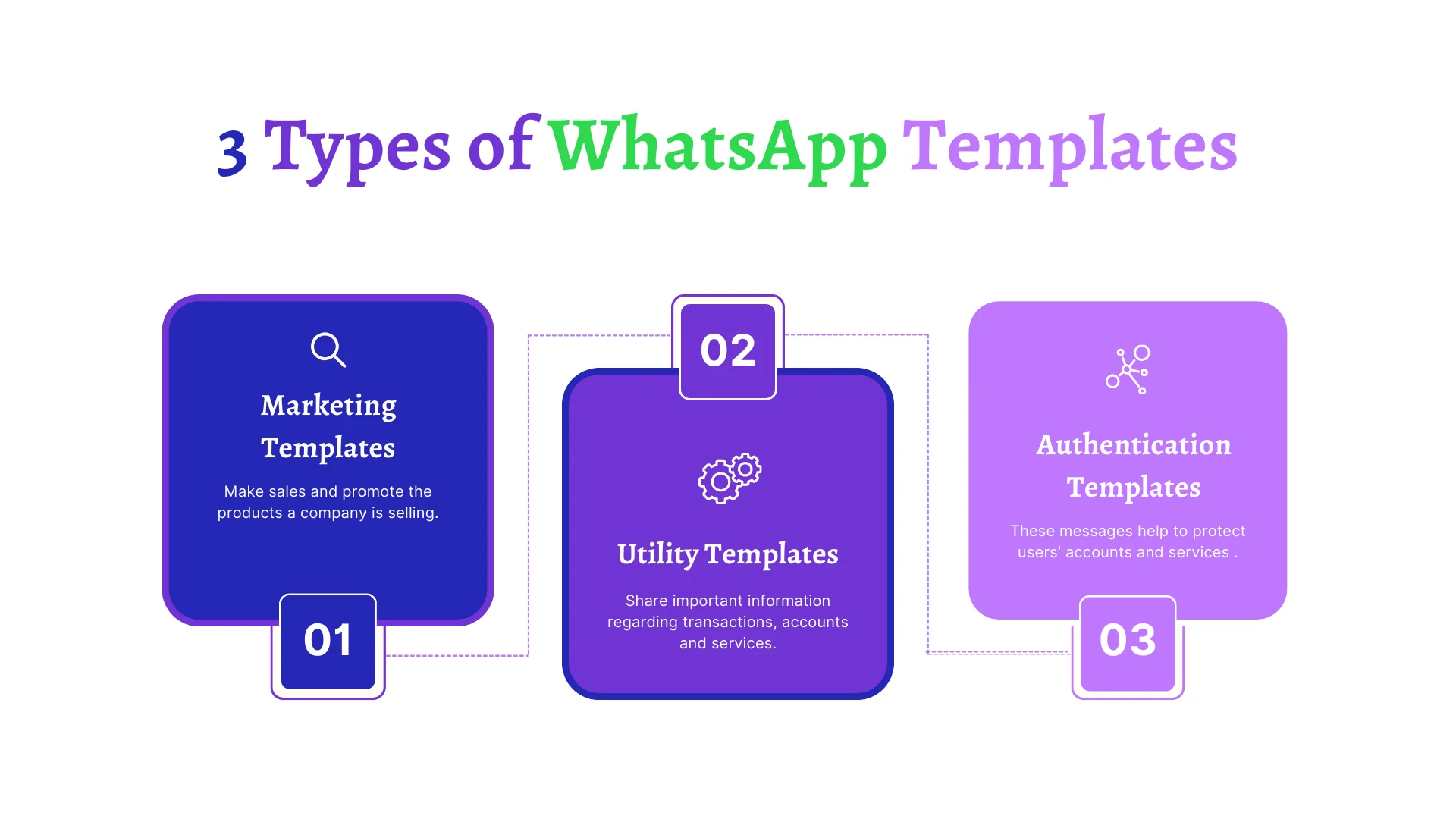 3 Types of WhatsApp Templates

Marketing Templates

Make sales and promote the products a company is selling.

01

02

Utility Templates

Share important information regarding transactions, accounts and services.

Authentication Templates

These messages help to protect users' accounts and services .

03